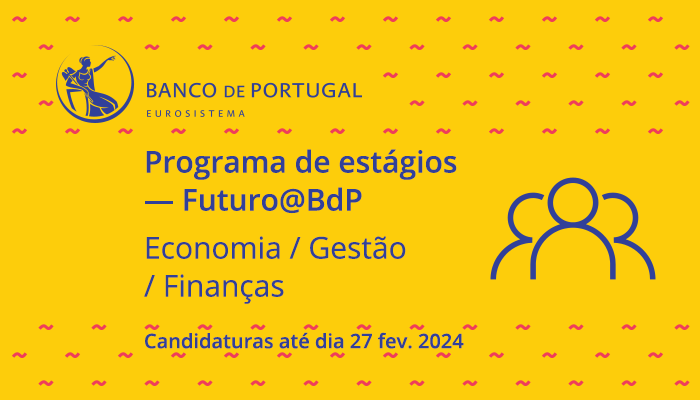 BANCO DE PORTUGAL
EUROSISTEMA

Programa de estágios — Futuro@BdP

Economia / Gestão / Finanças

Candidaturas até dia 27 fev. 2024